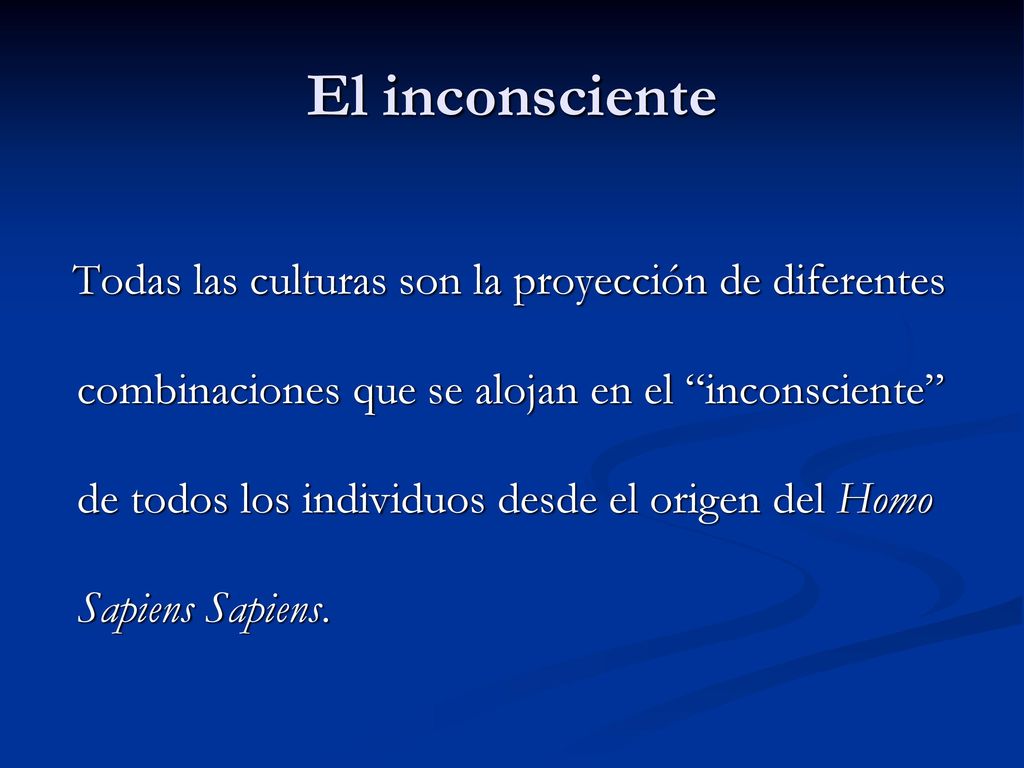 El inconsciente

Todas las culturas son la proyección de diferentes combinaciones que se alojan en el “inconsciente” de todos los individuos desde el origen del Homo Sapiens Sapiens.